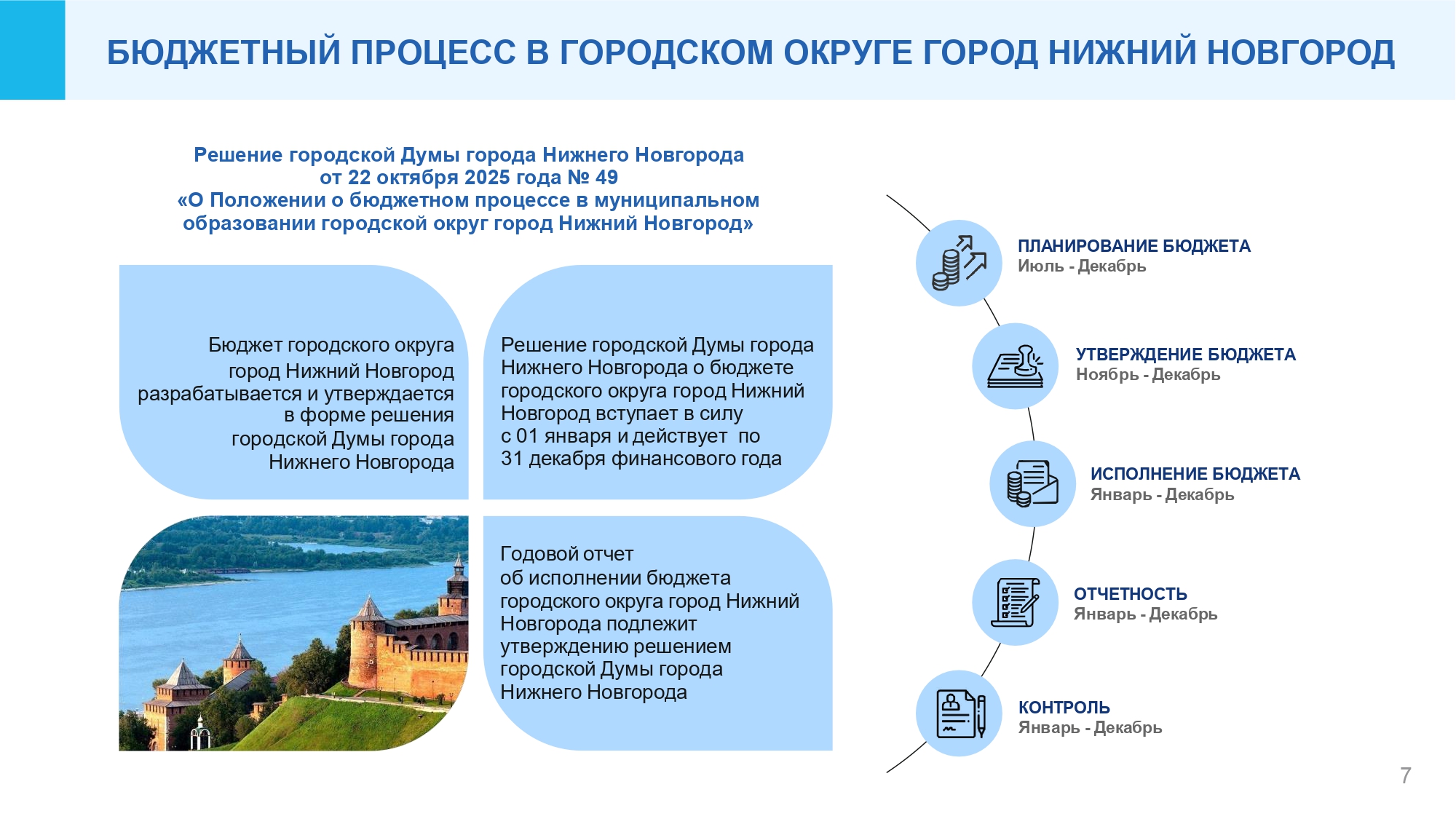 БЮДЖЕТНЫЙ ПРОЦЕСС В ГОРОДСКОМ ОКРУГЕ ГОРОД НИЖНИЙ НОВГОРОД

Решение городской Думы города Нижнего Новгорода от 22 октября 2025 года № 49 «О Положении о бюджетном процессе в муниципальном образовании городской округ город Нижний Новгород»

Бюджет городского округа город Нижний Новгород разрабатывается и утверждается в форме решения городской Думы города Нижнего Новгорода

Решение городской Думы города Нижнего Новгорода о бюджете городского округа город Нижний Новгород вступает в силу с 01 января и действует по 31 декабря финансового года

Годовой отчет об исполнении бюджета городского округа город Нижний Новгорода подлежит утверждению решением городской Думы города Нижнего Новгорода

ПЛАНИРОВАНИЕ БЮДЖЕТА
Июль - Декабрь

УТВЕРЖДЕНИЕ БЮДЖЕТА
Ноябрь - Декабрь

ИСПОЛНЕНИЕ БЮДЖЕТА
Январь - Декабрь

ОТЧЕТНОСТЬ
Январь - Декабрь

КОНТРОЛЬ
Январь - Декабрь

7